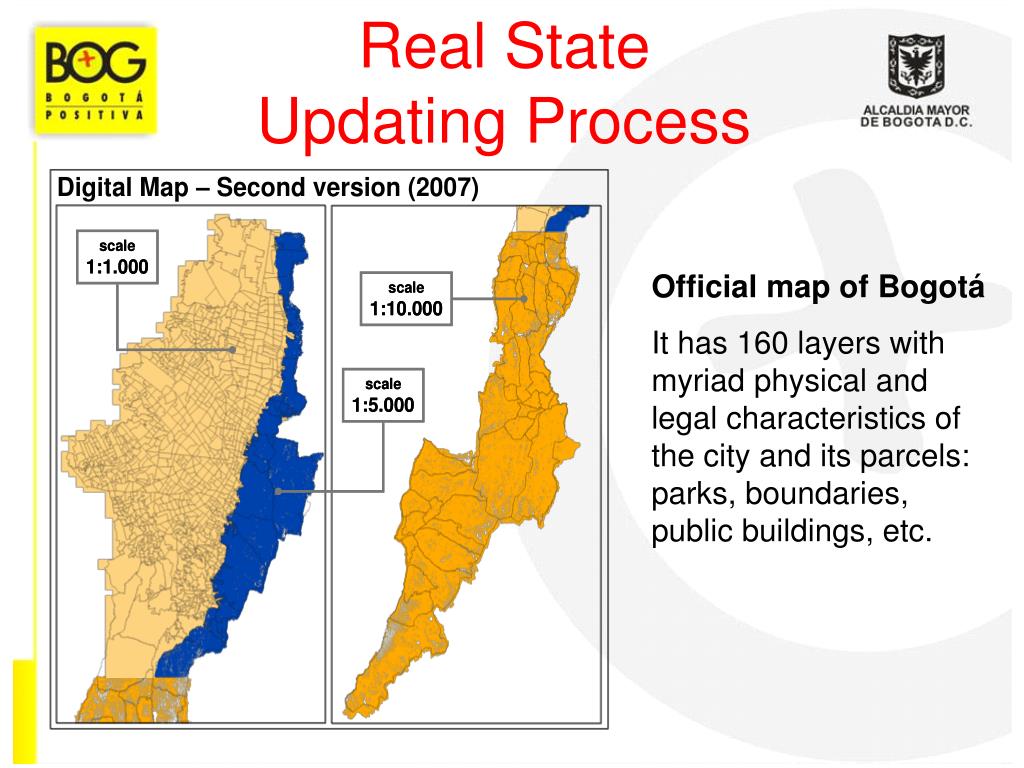 BOG
BOGOTÁ
POSITIVA

Real State
Updating Process

ALCALDIA MAYOR
DE BOGOTA D.C.

Digital Map – Second version (2007)

scale
1:1.000

scale
1:10.000

scale
1:5.000

Official map of Bogotá

It has 160 layers with myriad physical and legal characteristics of the city and its parcels: parks, boundaries, public buildings, etc.